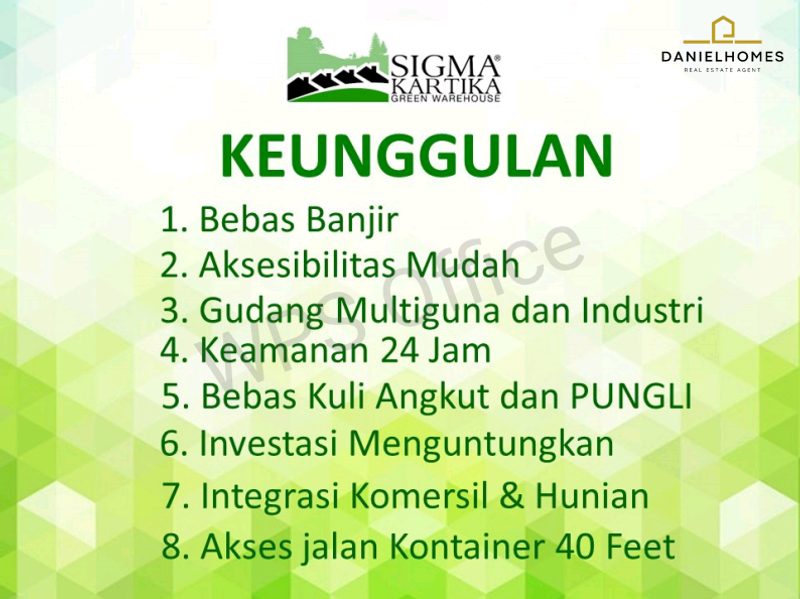 SIGMA®
KARTIKA
GREEN WAREHOUSE

DANIELHOMES
REAL ESTATE AGENT

KEUNGGULAN

1. Bebas Banjir
2. Aksesibilitas Mudah
3. Gudang Multiguna dan Industri
4. Keamanan 24 Jam
5. Bebas Kuli Angkut dan PUNGLI
6. Investasi Menguntungkan
7. Integrasi Komersil & Hunian
8. Akses jalan Kontainer 40 Feet

WPS Office